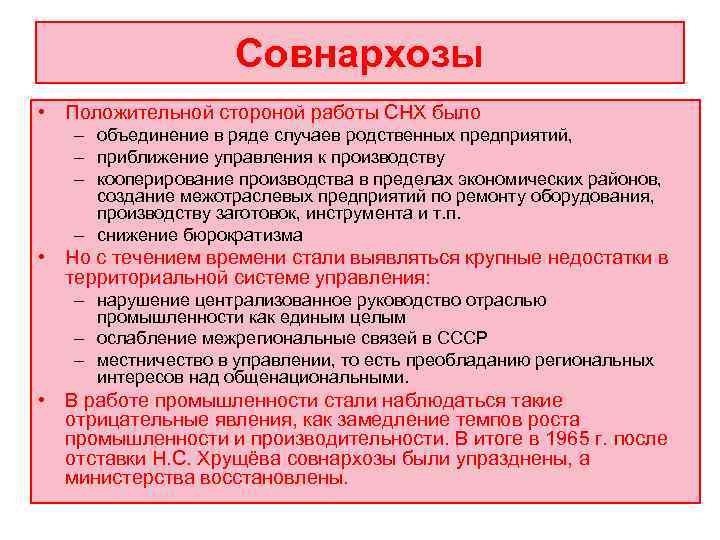 Совнархозы

• Положительной стороной работы СНХ было
– объединение в ряде случаев родственных предприятий,
– приближение управления к производству
– кооперирование производства в пределах экономических районов, создание межотраслевых предприятий по ремонту оборудования, производству заготовок, инструмента и т.п.
– снижение бюрократизма
• Но с течением времени стали выявляться крупные недостатки в территориальной системе управления:
– нарушение централизованное руководство отраслью промышленности как единым целым
– ослабление межрегиональные связей в СССР
– местничество в управлении, то есть преобладанию региональных интересов над общенациональными.
• В работе промышленности стали наблюдаться такие отрицательные явления, как замедление темпов роста промышленности и производительности. В итоге в 1965 г. после отставки Н.С. Хрущёва совнархозы были упразднены, а министерства восстановлены.